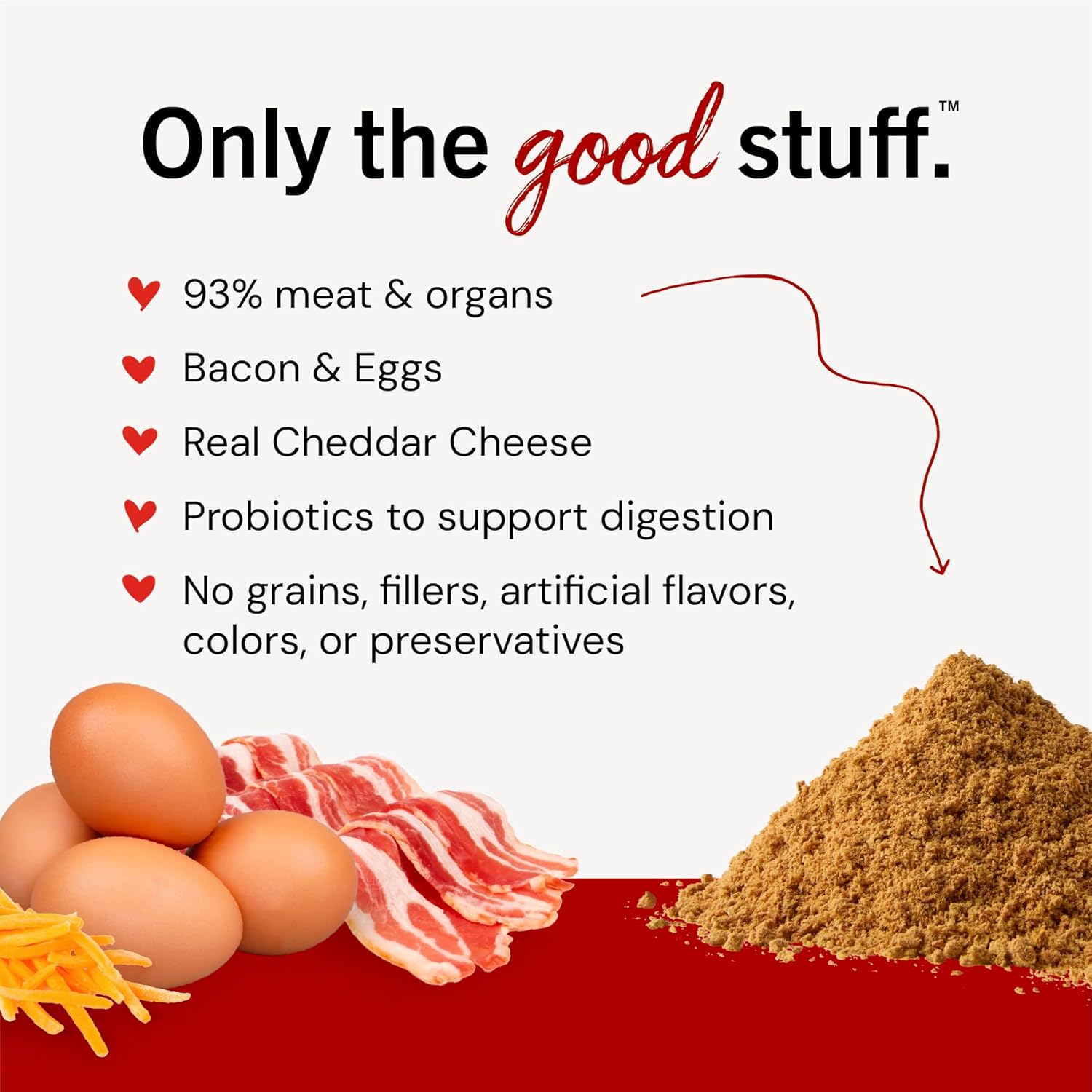 Only the good stuff.™

93% meat & organs

Bacon & Eggs

Real Cheddar Cheese

Probiotics to support digestion

No grains, fillers, artificial flavors, colors, or preservatives